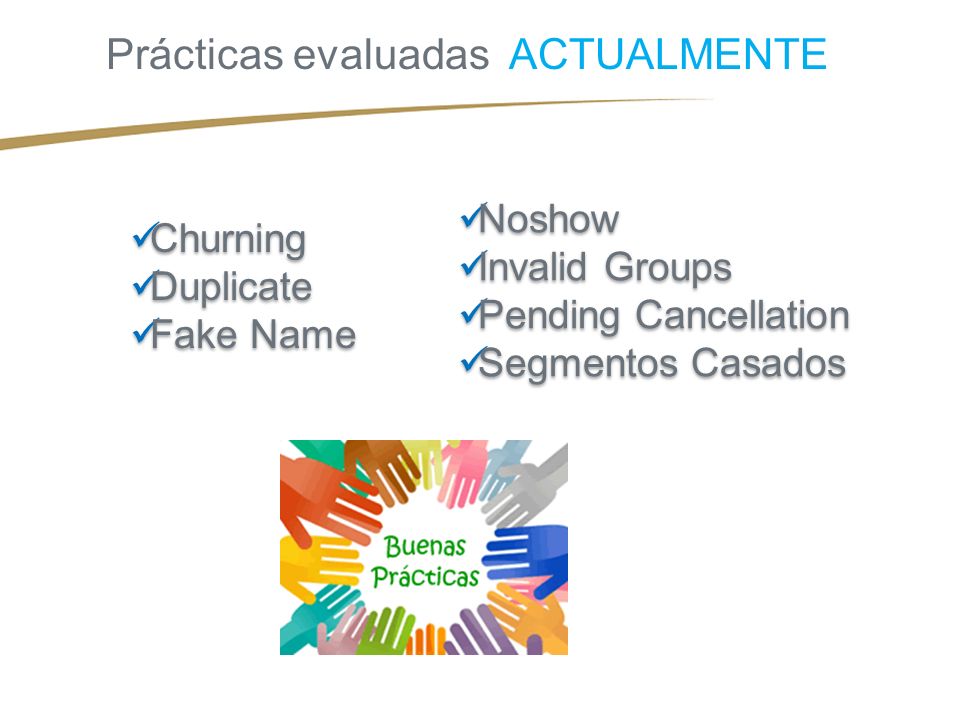 Prácticas evaluadas ACTUALMENTE

✓Churning
✓Duplicate
✓Fake Name

✓Noshow
✓Invalid Groups
✓Pending Cancellation
✓Segmentos Casados

Buenas Prácticas